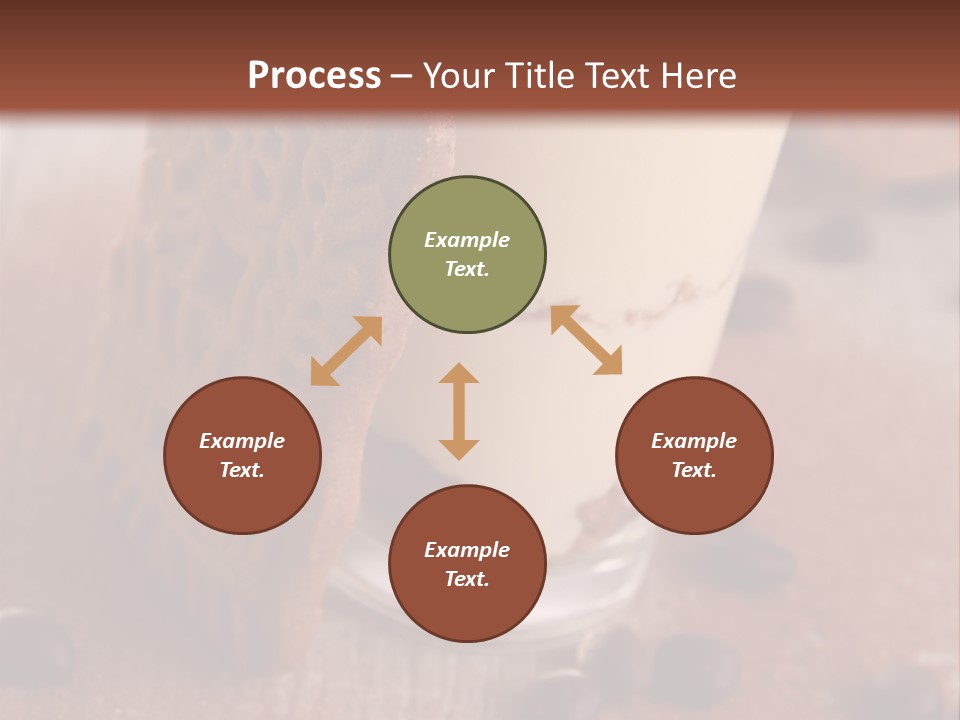 Process – Your Title Text Here

Example Text.

Example Text.

Example Text.

Example Text.